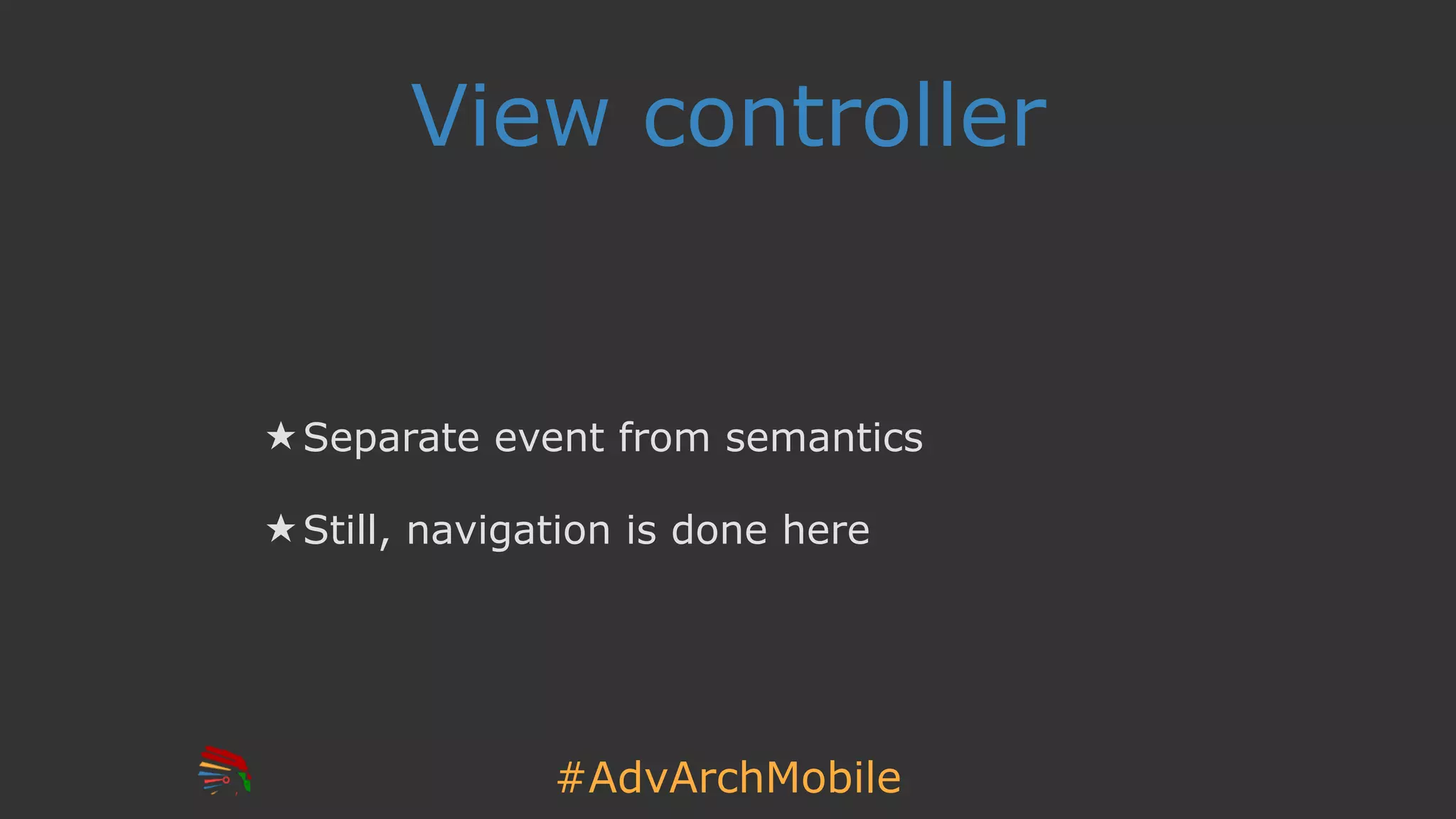 View controller

★ Separate event from semantics

★ Still, navigation is done here

#AdvArchMobile